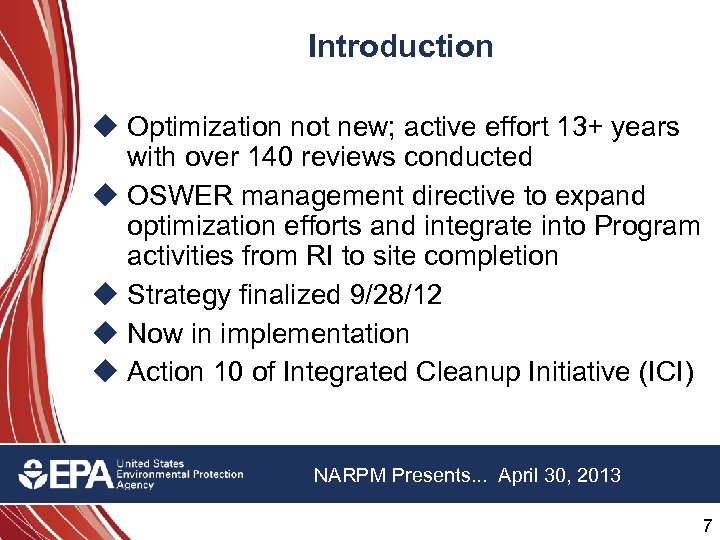 Introduction

◆ Optimization not new; active effort 13+ years with over 140 reviews conducted

◆ OSWER management directive to expand optimization efforts and integrate into Program activities from RI to site completion

◆ Strategy finalized 9/28/12

◆ Now in implementation

◆ Action 10 of Integrated Cleanup Initiative (ICI)

EPA United States Environmental Protection Agency

NARPM Presents... April 30, 2013

7